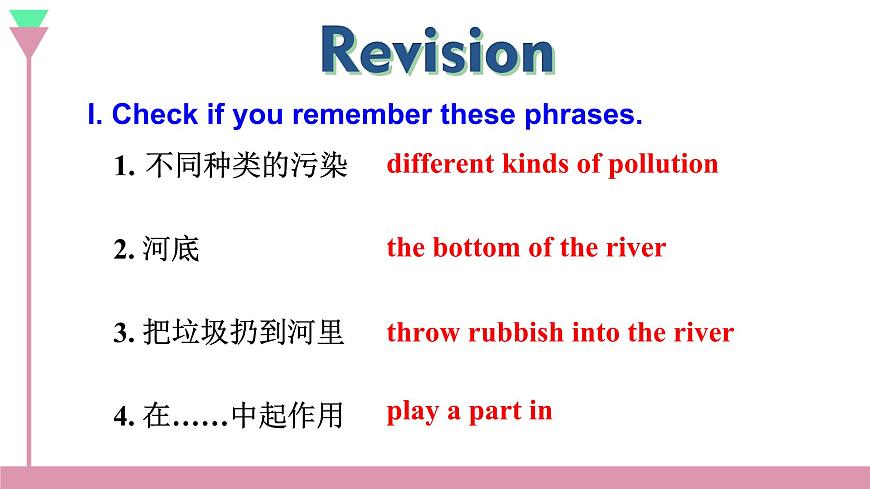 Revision

I. Check if you remember these phrases.

1. 不同种类的污染 different kinds of pollution

2. 河底 the bottom of the river

3. 把垃圾扔到河里 throw rubbish into the river

4. 在……中起作用 play a part in